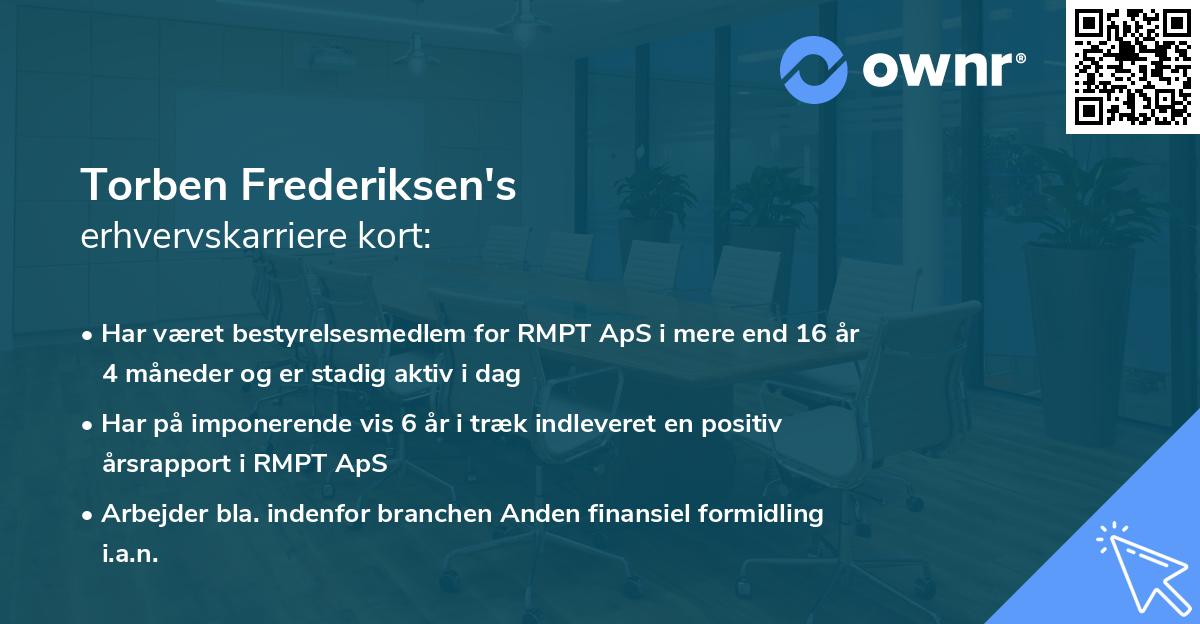 ownr®

Torben Frederiksen's
erhvervskarriere kort:

• Har været bestyrelsesmedlem for RMPT ApS i mere end 16 år 4 måneder og er stadig aktiv i dag

• Har på imponerende vis 6 år i træk indleveret en positiv årsrapport i RMPT ApS

• Arbejder bla. indenfor branchen Anden finansiel formidling i.a.n.